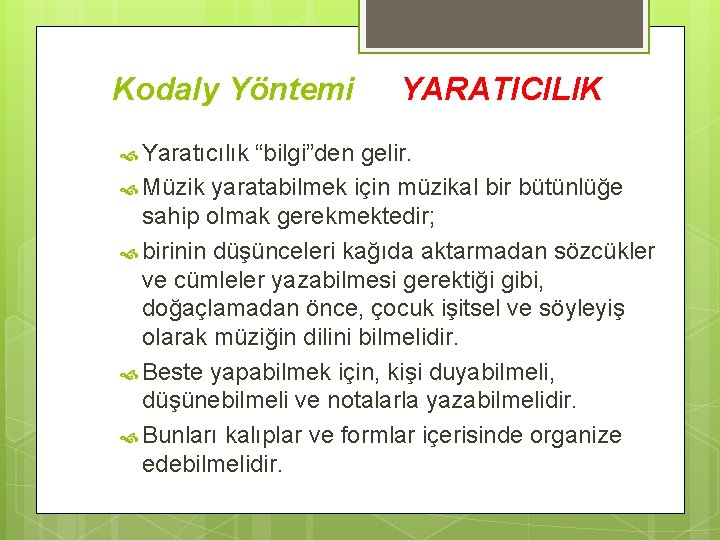 Kodaly Yöntemi YARATICILIK

Yaratıcılık “bilgi”den gelir.

Müzik yaratabilmek için müzikal bir bütünlüğe sahip olmak gerekmektedir;

birinin düşünceleri kağıda aktarmadan sözcükler ve cümleler yazabilmesi gerektiği gibi, doğaçlamadan önce, çocuk işitsel ve söyleyiş olarak müziğin dilini bilmelidir.

Beste yapabilmek için, kişi duyabilmeli, düşünebilmeli ve notalarla yazabilmelidir.

Bunları kalıplar ve formlar içerisinde organize edebilmelidir.